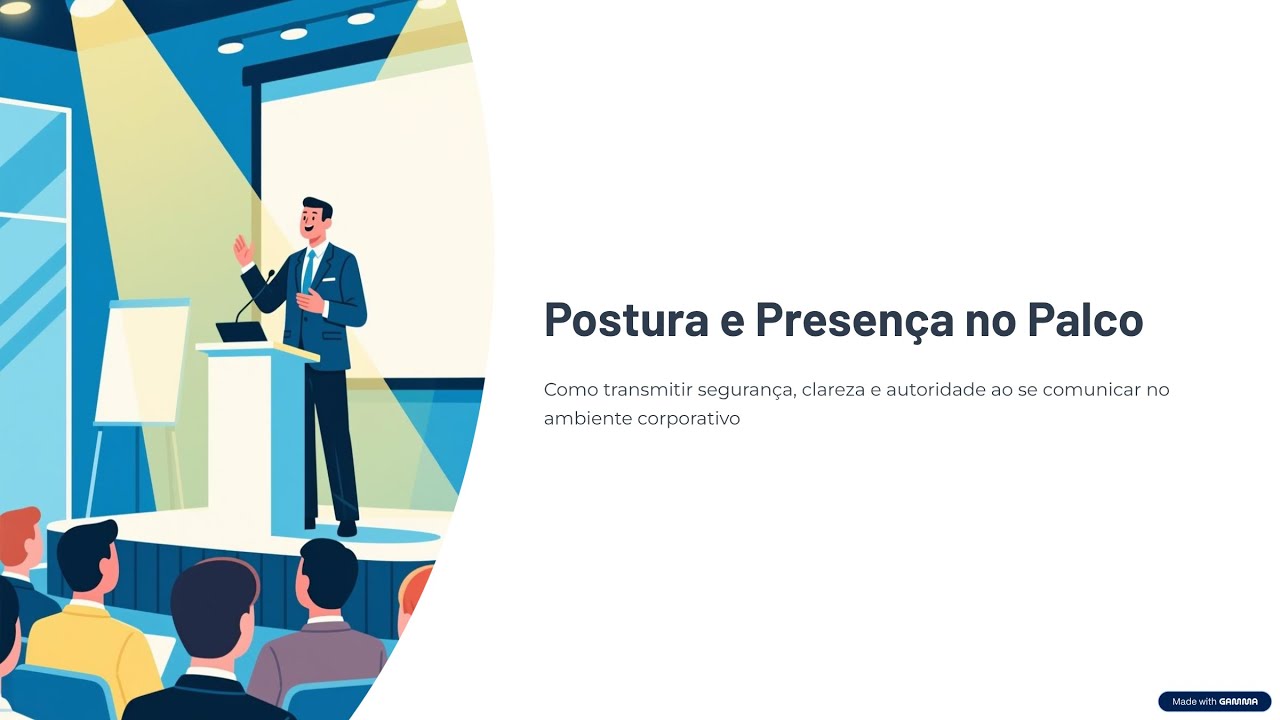 Postura e Presença no Palco

Como transmitir segurança, clareza e autoridade ao se comunicar no ambiente corporativo

Made with GAMMA